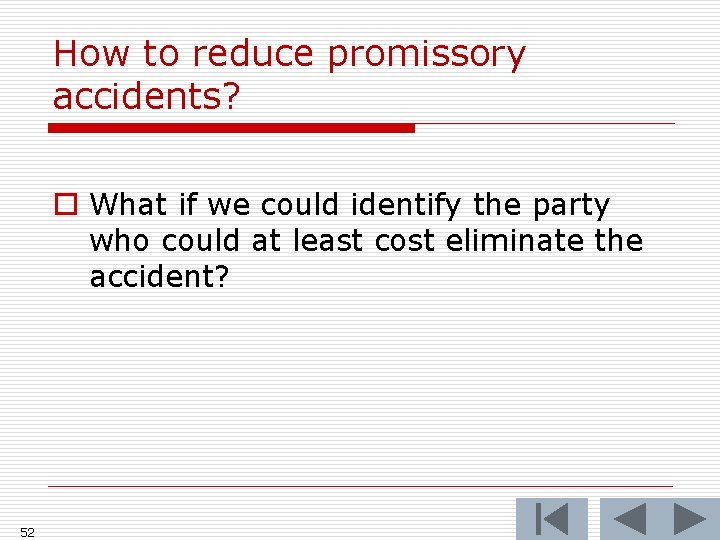 How to reduce promissory accidents?

What if we could identify the party who could at least cost eliminate the accident?

52